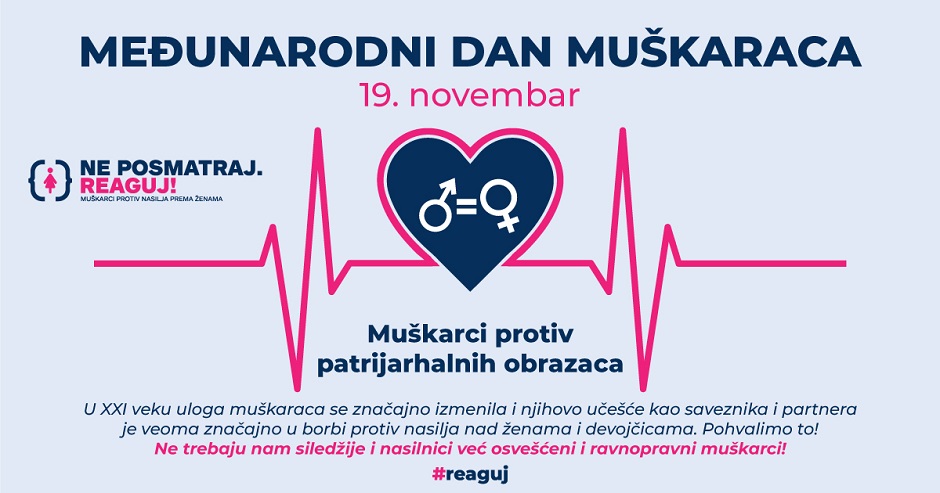 MEĐUNARODNI DAN MUŠKARACA

19. novembar

NE POSMATRAJ. REAGUJ!
MUŠKARCI PROTIV NASILJA PREMA ŽENAMA

♂=♀

Muškarci protiv patrijarhalnih obrazaca

U XXI veku uloga muškaraca se značajno izmenila i njihovo učešće kao saveznika i partnera je veoma značajno u borbi protiv nasilja nad ženama i devojčicama. Pohvalimo to!
Ne trebaju nam siledžije i nasilnici već osvešćeni i ravnopravni muškarci!

#reaguj